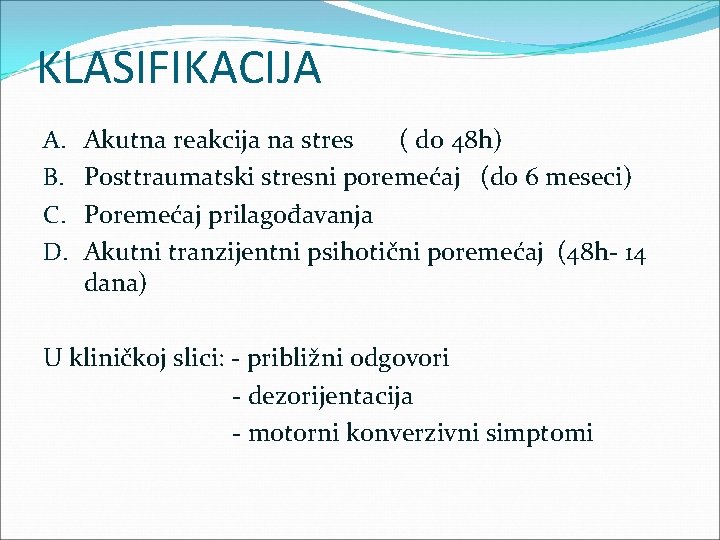 KLASIFIKACIJA

A. Akutna reakcija na stres ( do 48h)
B. Posttraumatski stresni poremećaj (do 6 meseci)
C. Poremećaj prilagođavanja
D. Akutni tranzijentni psihotični poremećaj (48h- 14 dana)

U kliničkoj slici: - približni odgovori
- dezorijentacija
- motorni konverzivni simptomi